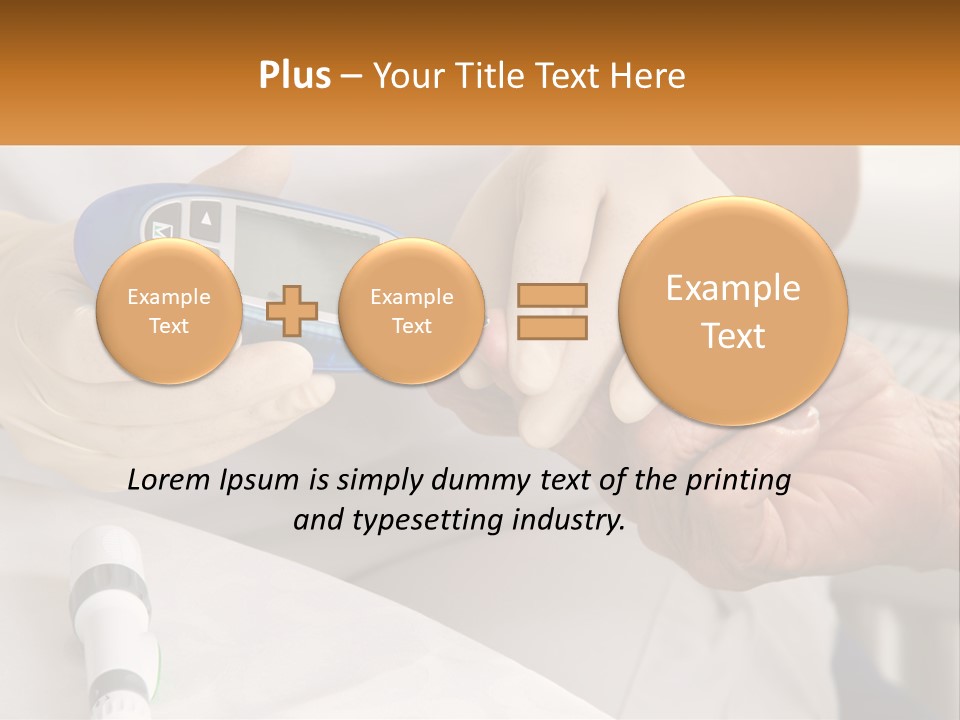 Plus – Your Title Text Here

Example Text

Example Text

Example Text

Lorem Ipsum is simply dummy text of the printing and typesetting industry.